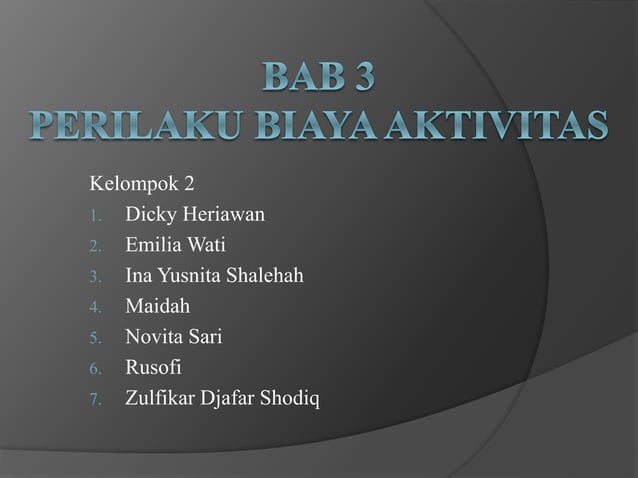 BAB 3
PERILAKU BIAYA AKTIVITAS

Kelompok 2
1. Dicky Heriawan
2. Emilia Wati
3. Ina Yusnita Shalehah
4. Maidah
5. Novita Sari
6. Rusofi
7. Zulfikar Djafar Shodiq